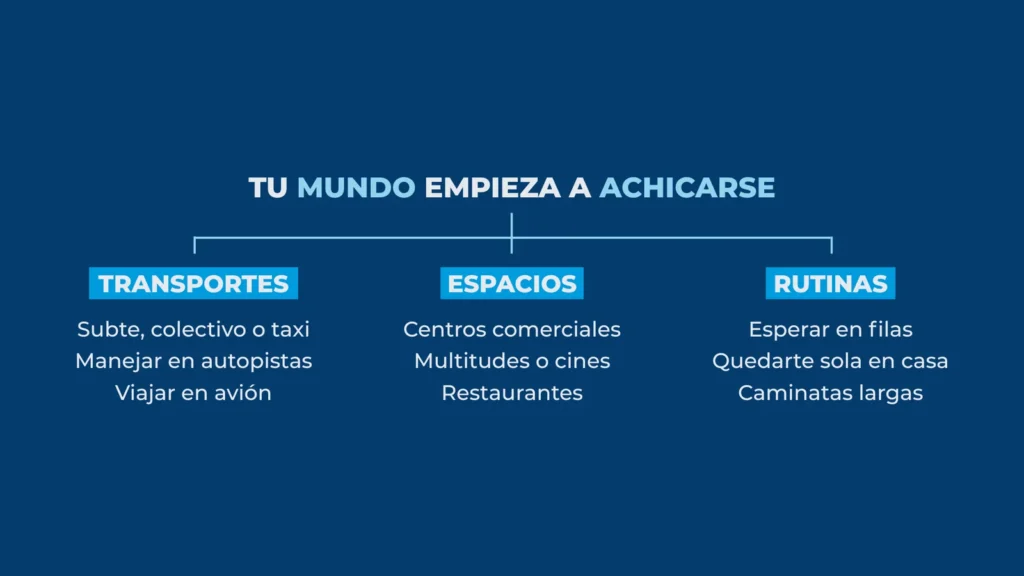 TU MUNDO EMPIEZA A ACHICARSE

TRANSPORTES

Subte, colectivo o taxi
Manejar en autopistas
Viajar en avión

ESPACIOS

Centros comerciales
Multitudes o cines
Restaurantes

RUTINAS

Esperar en filas
Quedarte sola en casa
Caminatas largas